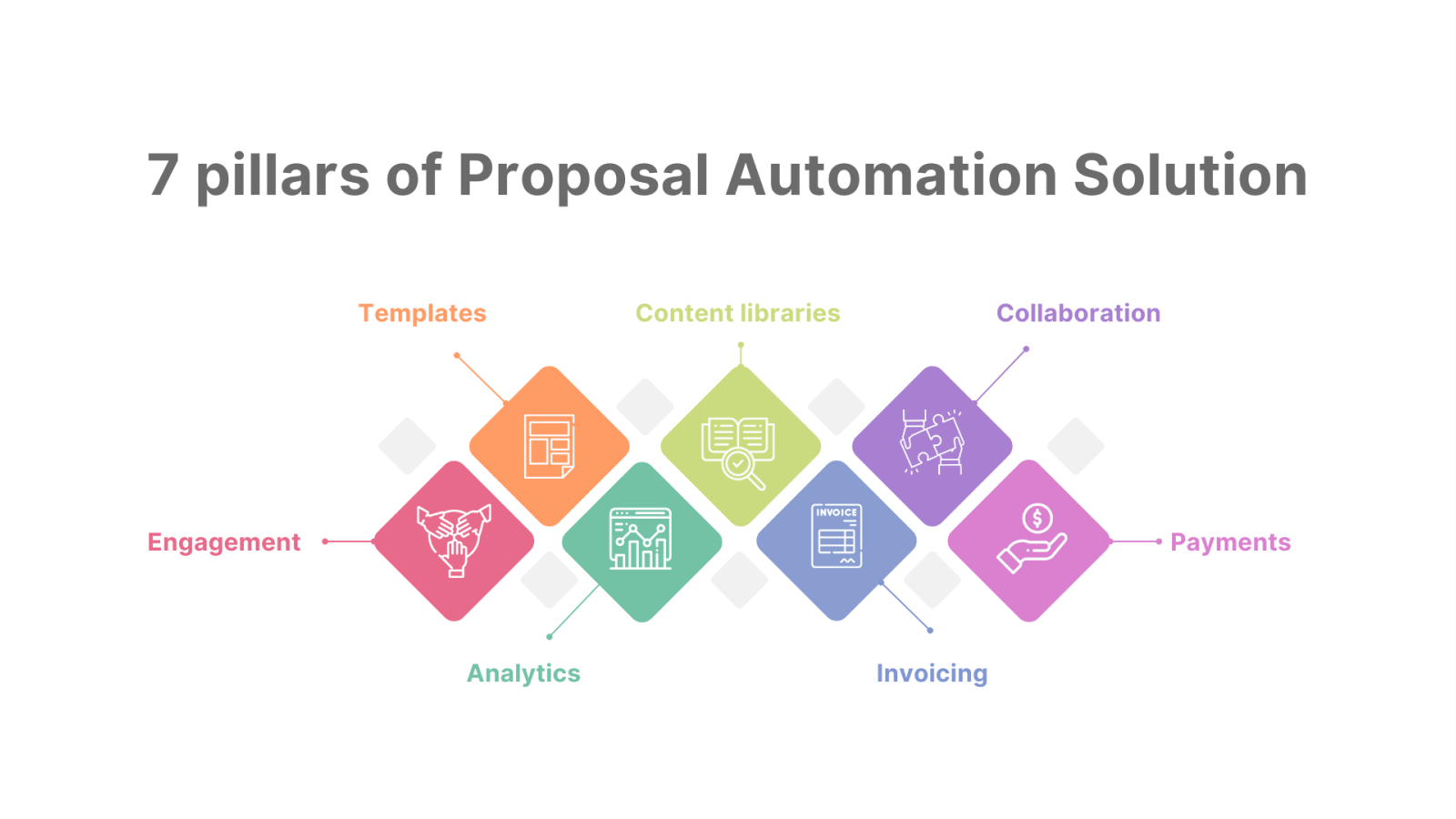 7 pillars of Proposal Automation Solution

Templates

Content libraries

Collaboration

Engagement

INVOICE

Payments

Analytics

Invoicing